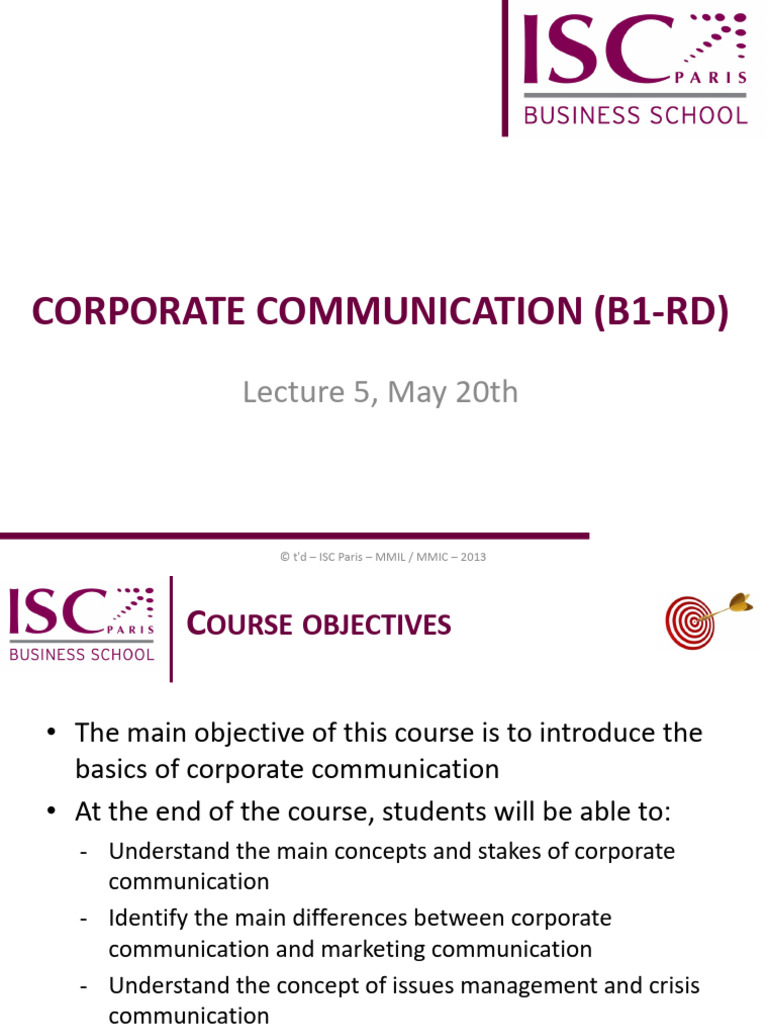 ISC PARIS
BUSINESS SCHOOL

CORPORATE COMMUNICATION (B1-RD)

Lecture 5, May 20th

© t'd – ISC Paris – MMIL / MMIC – 2013

ISC PARIS
BUSINESS SCHOOL

COURSE OBJECTIVES

• The main objective of this course is to introduce the basics of corporate communication
• At the end of the course, students will be able to:
- Understand the main concepts and stakes of corporate communication
- Identify the main differences between corporate communication and marketing communication
- Understand the concept of issues management and crisis communication